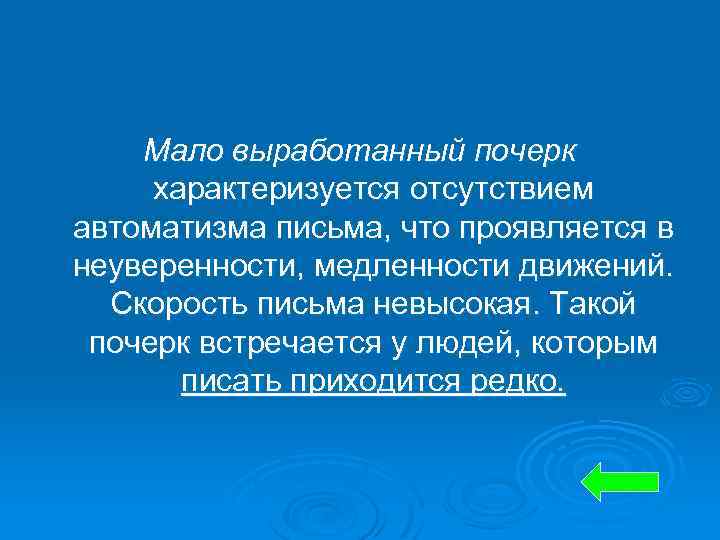 Мало выработанный почерк характеризуется отсутствием автоматизма письма, что проявляется в неуверенности, медленности движений. Скорость письма невысокая. Такой почерк встречается у людей, которым писать приходится редко.